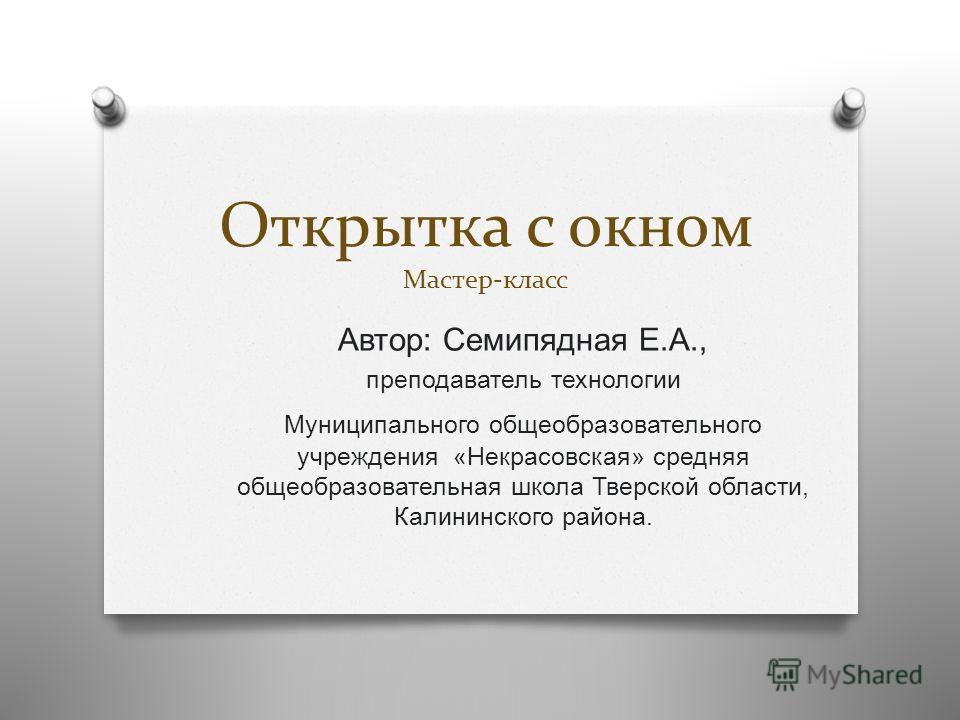 Открытка с окном
Мастер-класс

Автор: Семипядная Е.А.,

преподаватель технологии

Муниципального общеобразовательного учреждения «Некрасовская» средняя общеобразовательная школа Тверской области, Калининского района.

MyShared